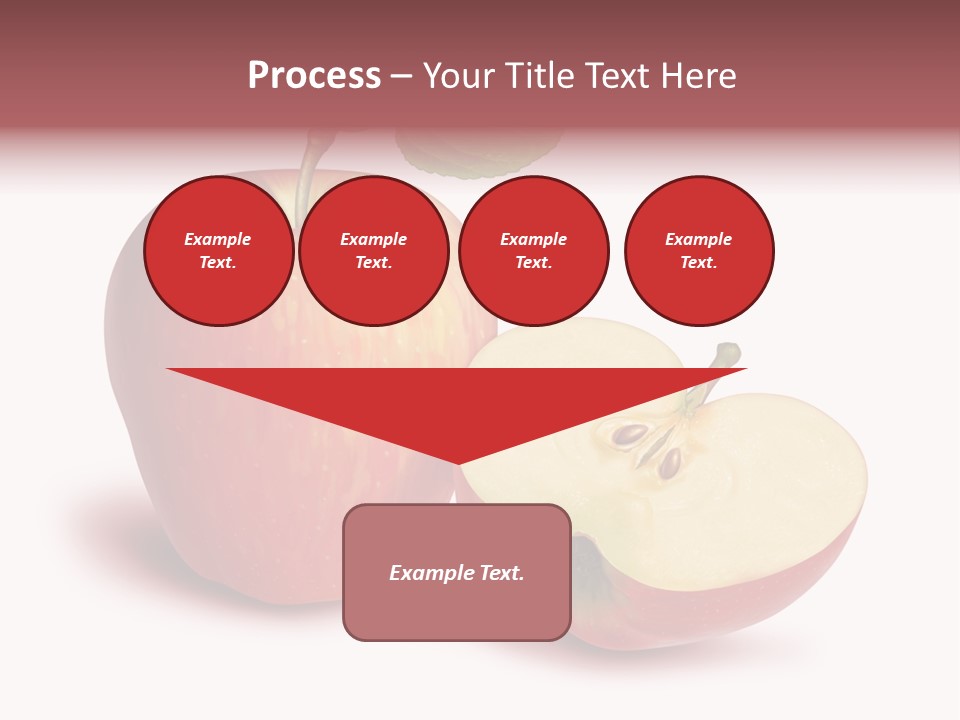 Process – Your Title Text Here

Example Text.

Example Text.

Example Text.

Example Text.

Example Text.